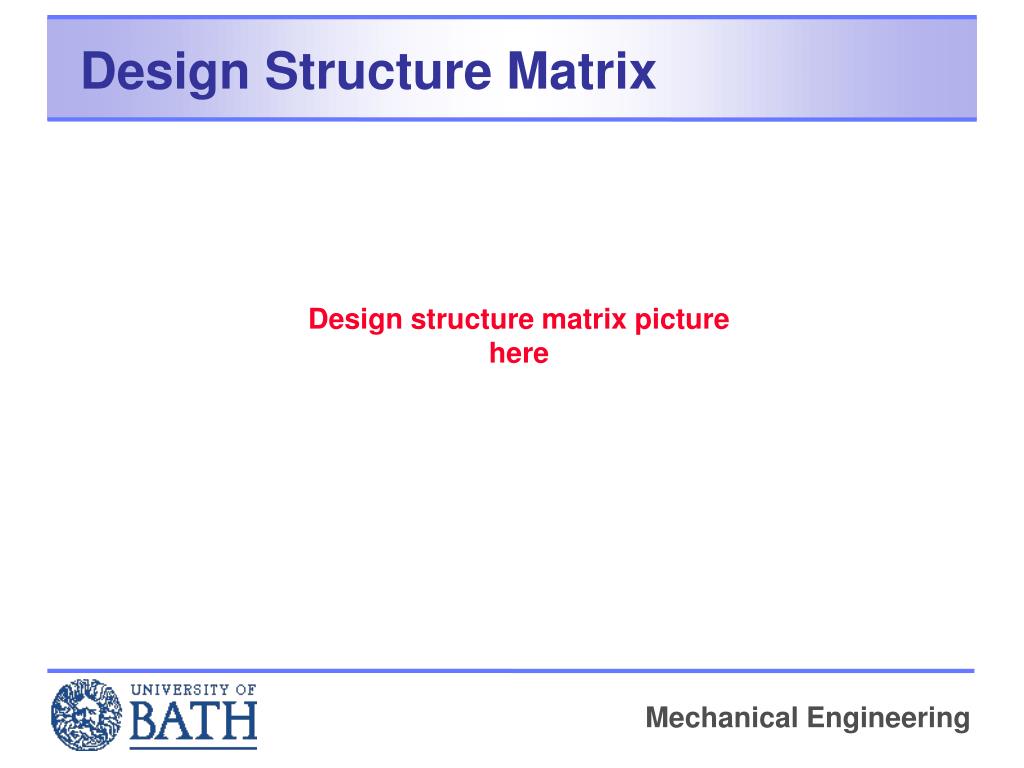 Design Structure Matrix

Design structure matrix picture here

UNIVERSITY OF BATH

Mechanical Engineering